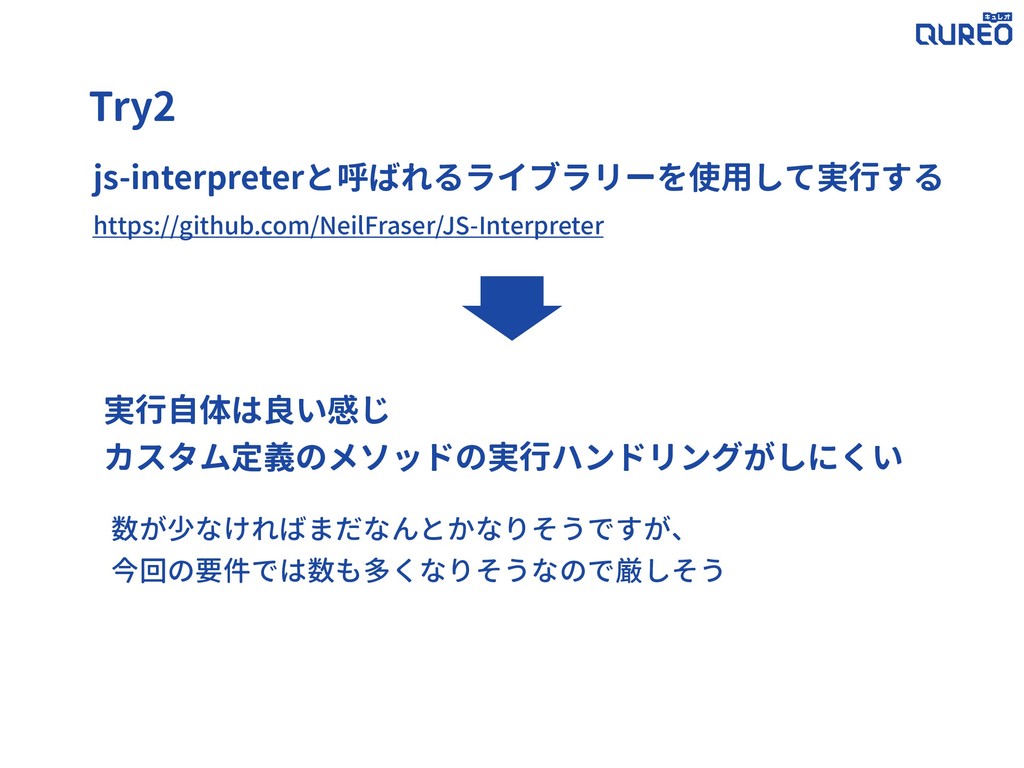 キュレオ
QUREO

Try2

js-interpreterと呼ばれるライブラリーを使用して実行する

https://github.com/NeilFraser/JS-Interpreter

実行自体は良い感じ
カスタム定義のメソッドの実行ハンドリングがしにくい

数が少なければまだなんとかなりそうですが、
今回の要件では数も多くなりそうなので厳しそう